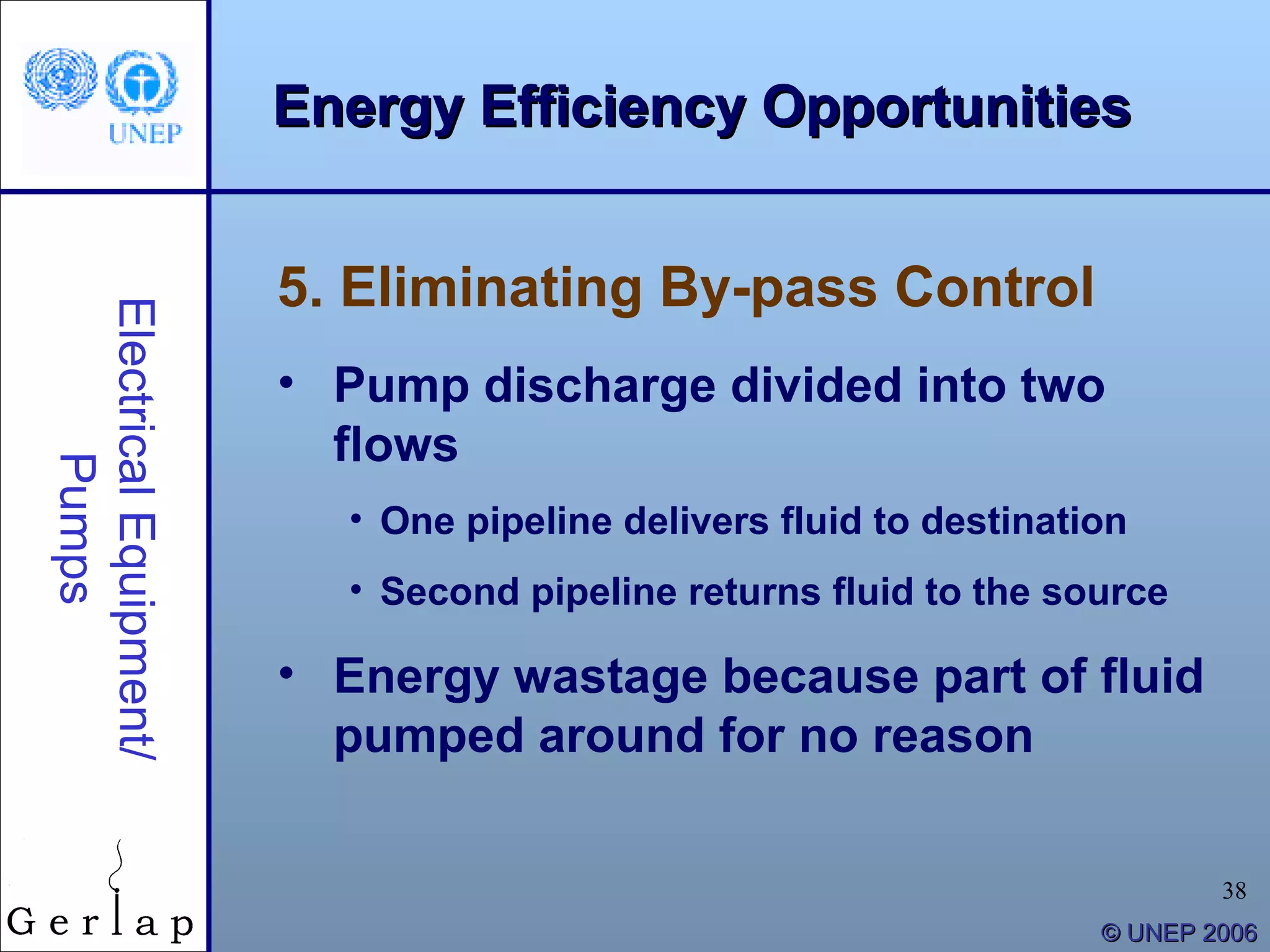 UNEP

Energy Efficiency Opportunities

Electrical Equipment/ Pumps

5. Eliminating By-pass Control

• Pump discharge divided into two flows

• One pipeline delivers fluid to destination

• Second pipeline returns fluid to the source

• Energy wastage because part of fluid pumped around for no reason

Gerlap

38

© UNEP 2006